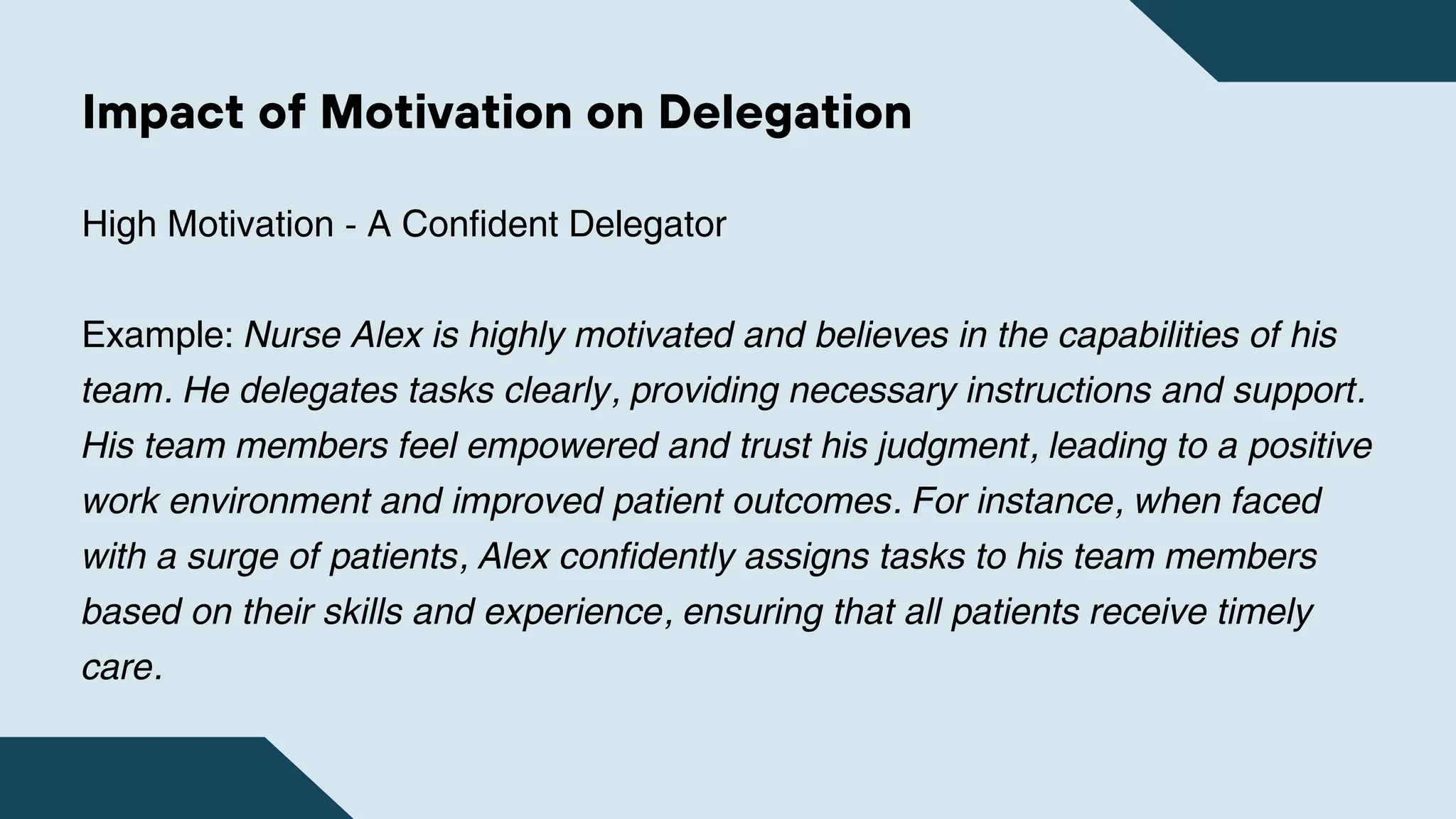 Impact of Motivation on Delegation

High Motivation - A Confident Delegator

Example: Nurse Alex is highly motivated and believes in the capabilities of his team. He delegates tasks clearly, providing necessary instructions and support. His team members feel empowered and trust his judgment, leading to a positive work environment and improved patient outcomes. For instance, when faced with a surge of patients, Alex confidently assigns tasks to his team members based on their skills and experience, ensuring that all patients receive timely care.